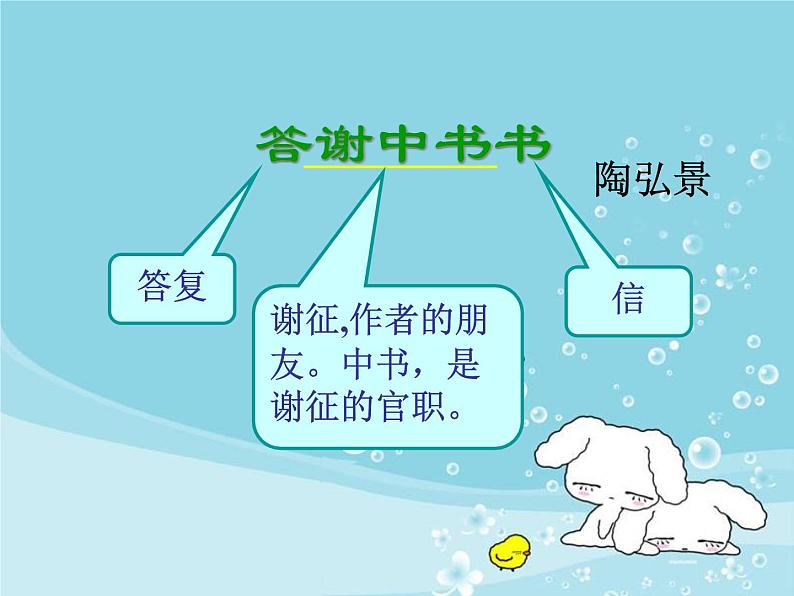 答谢中书书

陶弘景

答复

谢征,作者的朋友。中书，是谢征的官职。

信